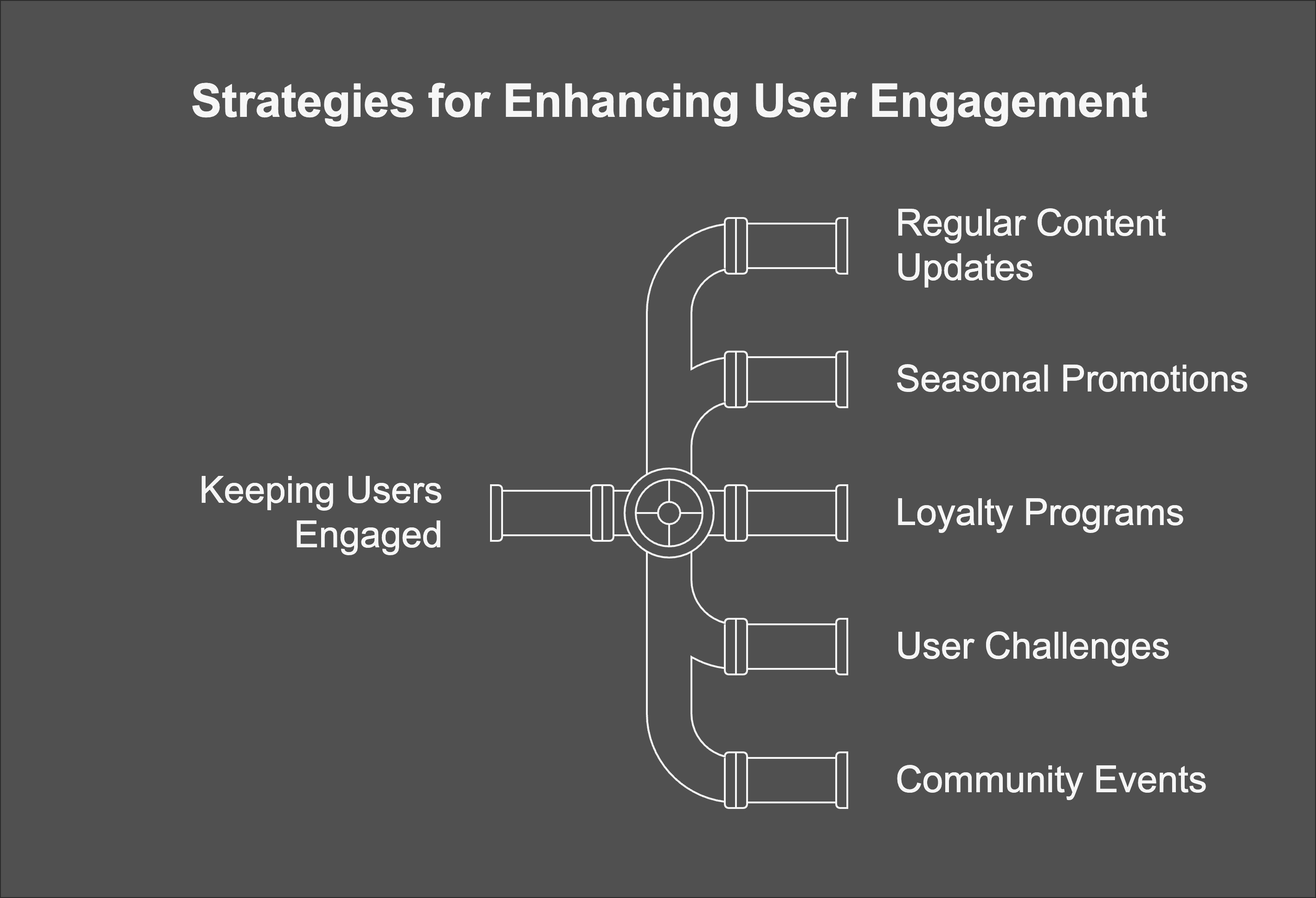 Strategies for Enhancing User Engagement

Keeping Users Engaged

Regular Content Updates

Seasonal Promotions

Loyalty Programs

User Challenges

Community Events